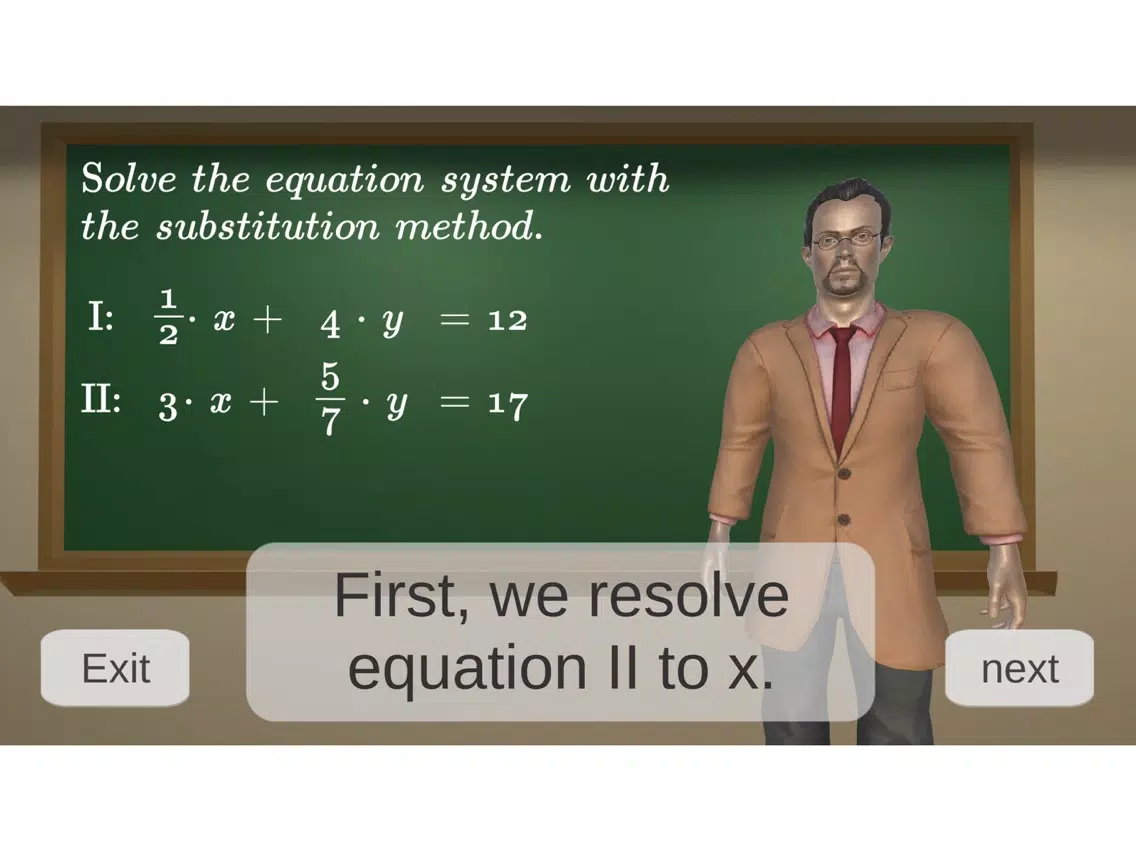 Solve the equation system with the substitution method.

I: $\frac{1}{2} \cdot x + 4 \cdot y = 12$

II: $3 \cdot x + \frac{5}{7} \cdot y = 17$

First, we resolve equation II to x.

Exit

next